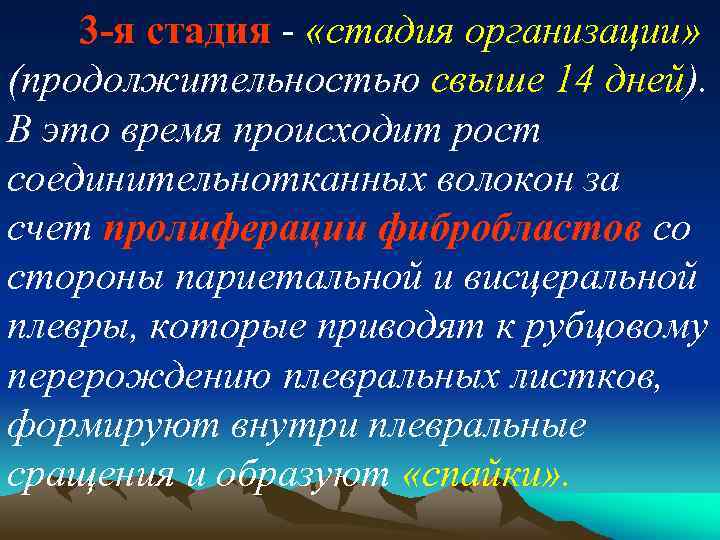 3-я стадия - «стадия организации» (продолжительностью свыше 14 дней). В это время происходит рост соединительнотканных волокон за счет пролиферации фибробластов со стороны париетальной и висцеральной плевры, которые приводят к рубцовому перерождению плевральных листков, формируют внутри плевральные сращения и образуют «спайки».